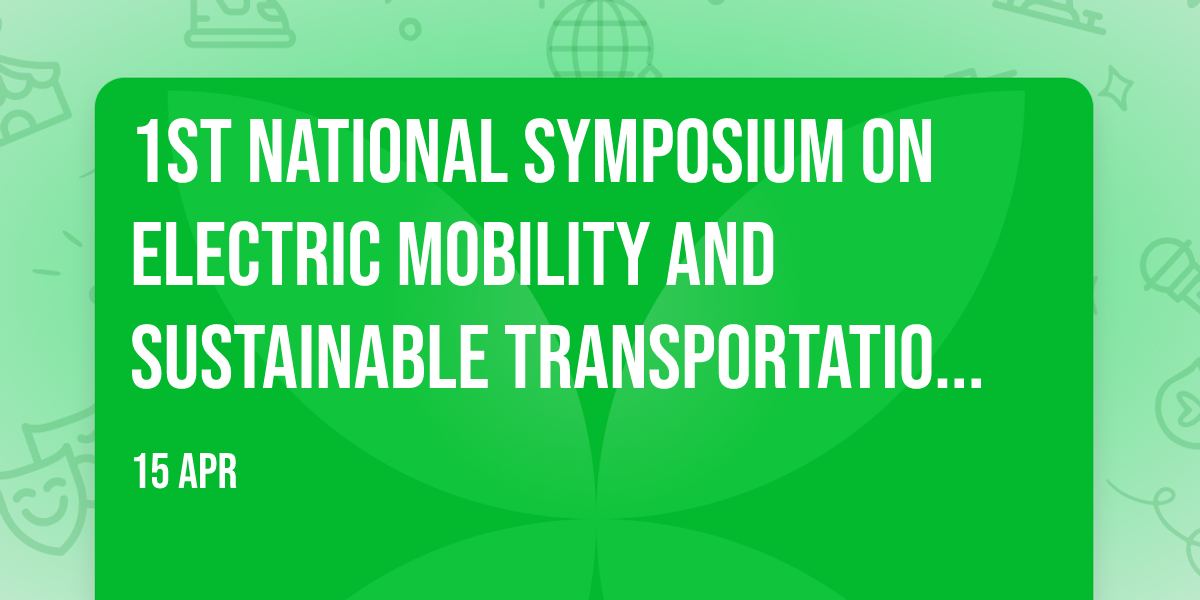 1ST NATIONAL SYMPOSIUM ON ELECTRIC MOBILITY AND SUSTAINABLE TRANSPORTATIO...

15 APR